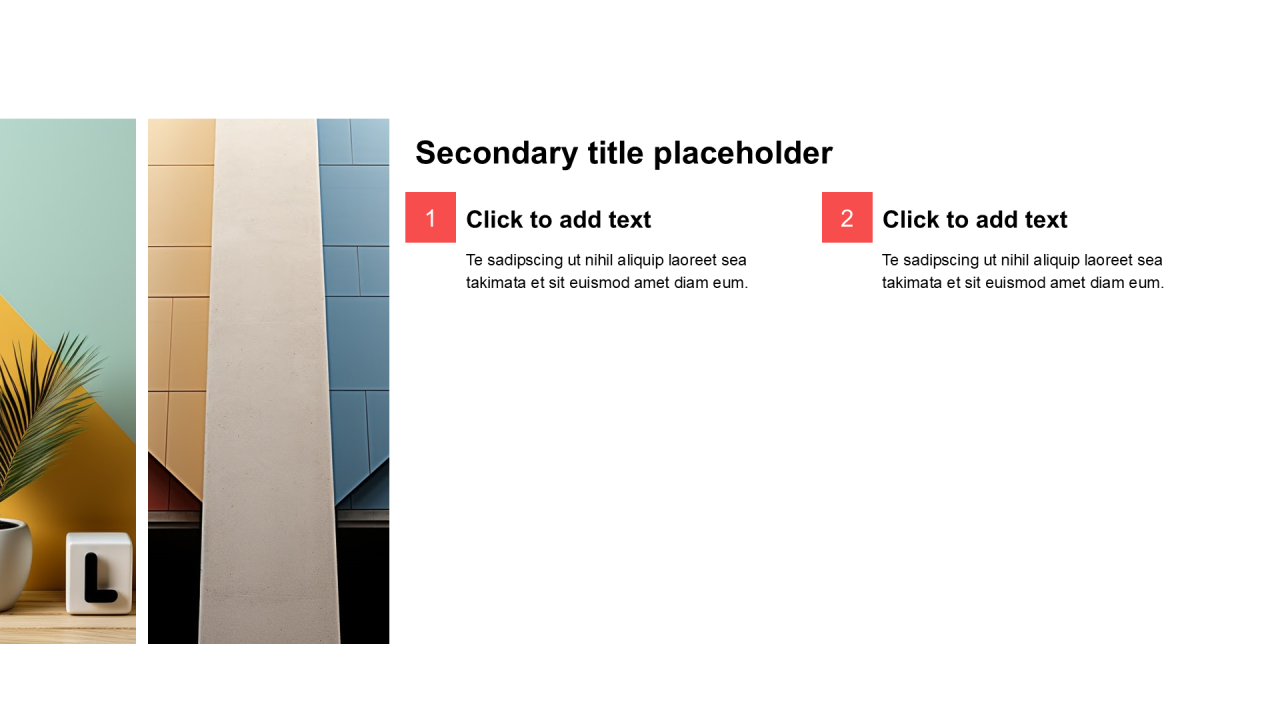 L

Secondary title placeholder

1

Click to add text

Te sadipscing ut nihil aliquip laoreet sea takimata et sit euismod amet diam eum.

2

Click to add text

Te sadipscing ut nihil aliquip laoreet sea takimata et sit euismod amet diam eum.